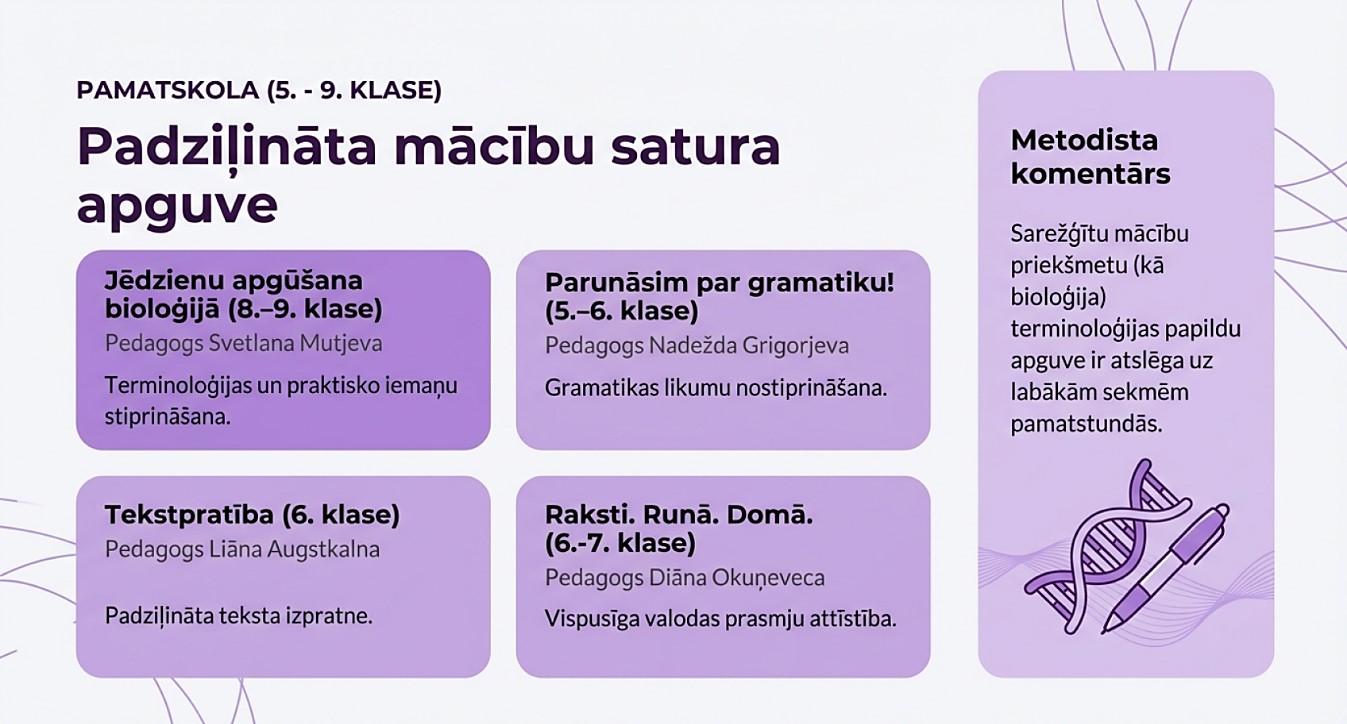 PAMATSKOLA (5. - 9. KLASE)

Padziļināta mācību satura apguve

Jēdzienu apgūšana bioloģijā (8.–9. klase)
Pedagogs Svetlana Mutjeva
Terminoloģijas un praktisko iemaņu stiprināšana.

Parunāsim par gramatiku! (5.–6. klase)
Pedagogs Nadežda Grigorjeva
Gramatikas likumu nostiprināšana.

Tekstpratība (6. klase)
Pedagogs Liāna Augstkalna
Padziļināta teksta izpratne.

Raksti. Runā. Domā. (6.-7. klase)
Pedagogs Diāna Okuņeveca
Vispusīga valodas prasmju attīstība.

Metodista komentārs

Sarežģītu mācību priekšmetu (kā bioloģija) terminoloģijas papildu apguve ir atslēga uz labākām sekmēm pamatstundās.